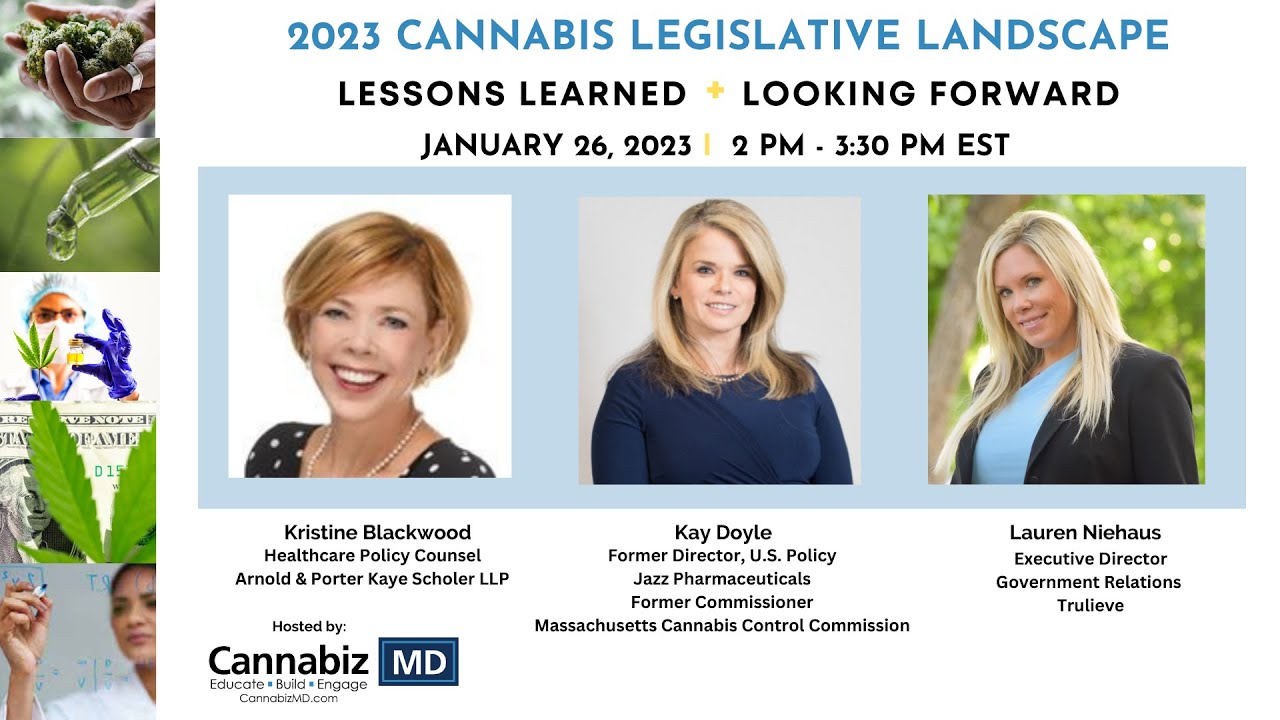 2023 CANNABIS LEGISLATIVE LANDSCAPE

LESSONS LEARNED + LOOKING FORWARD

JANUARY 26, 2023 | 2 PM - 3:30 PM EST

Kristine Blackwood
Healthcare Policy Counsel
Arnold & Porter Kaye Scholer LLP

Kay Doyle
Former Director, U.S. Policy
Jazz Pharmaceuticals
Former Commissioner
Massachusetts Cannabis Control Commission

Lauren Niehaus
Executive Director
Government Relations
Trulieve

Hosted by:

Cannabiz MD
Educate ▪ Build ▪ Engage
CannabizMD.com